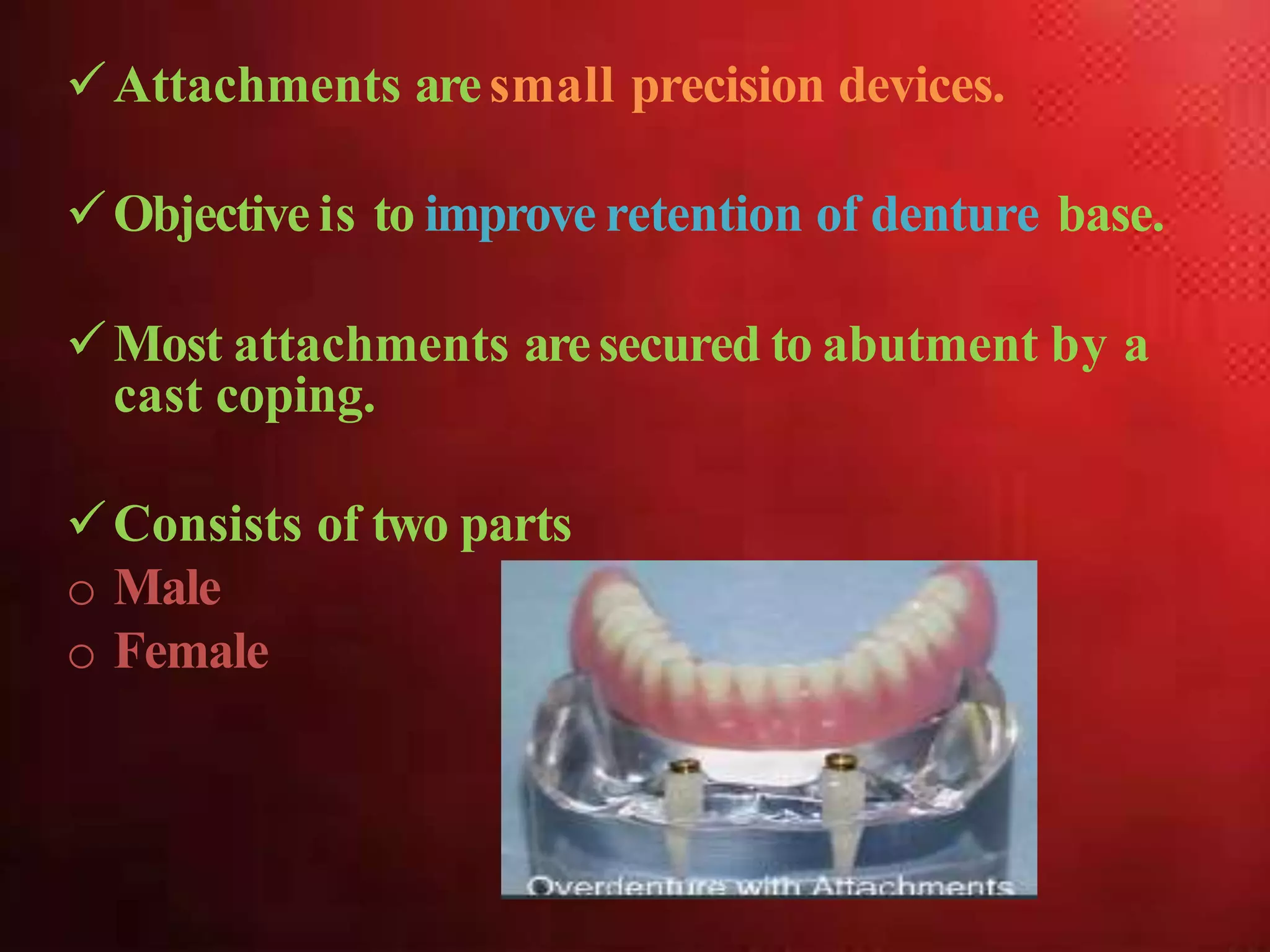 ✓ Attachments are small precision devices.

✓ Objective is to improve retention of denture base.

✓ Most attachments are secured to abutment by a cast coping.

✓ Consists of two parts
o Male
o Female

Overdenture with Attachments